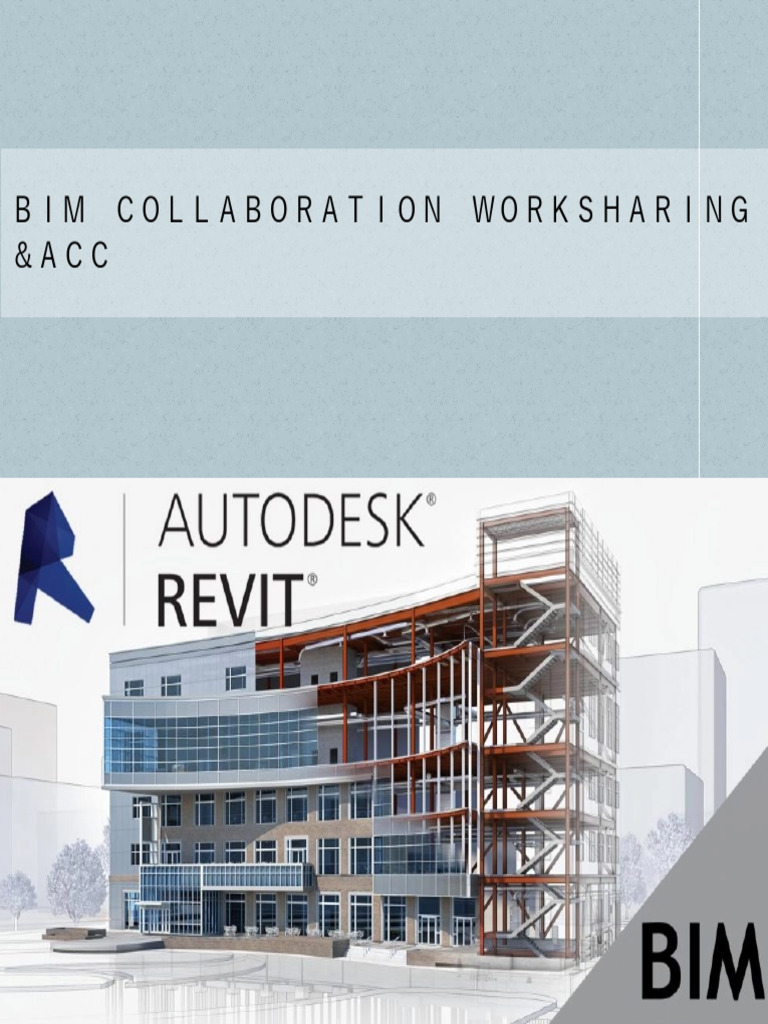 BIM COLLABORATION WORKSHARING &ACC

AUTODESK®
REVIT®

BIM